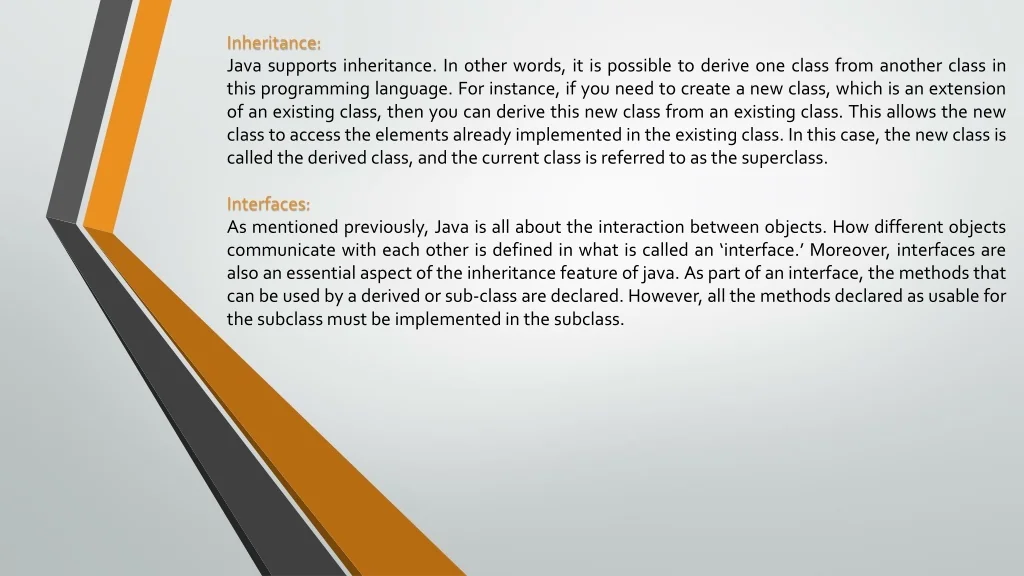 Inheritance:
Java supports inheritance. In other words, it is possible to derive one class from another class in this programming language. For instance, if you need to create a new class, which is an extension of an existing class, then you can derive this new class from an existing class. This allows the new class to access the elements already implemented in the existing class. In this case, the new class is called the derived class, and the current class is referred to as the superclass.

Interfaces:
As mentioned previously, Java is all about the interaction between objects. How different objects communicate with each other is defined in what is called an ‘interface.’ Moreover, interfaces are also an essential aspect of the inheritance feature of java. As part of an interface, the methods that can be used by a derived or sub-class are declared. However, all the methods declared as usable for the subclass must be implemented in the subclass.